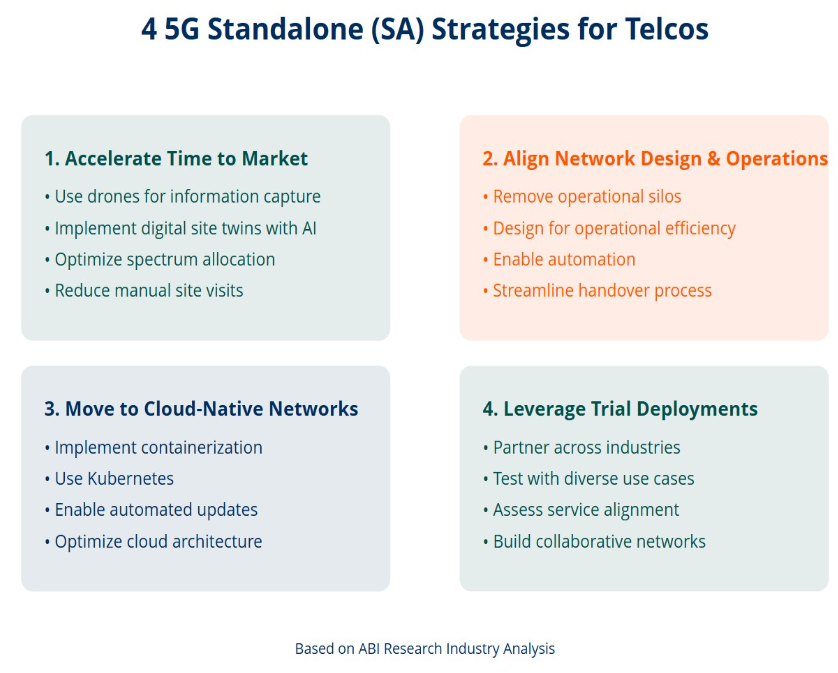 4 5G Standalone (SA) Strategies for Telcos

1. Accelerate Time to Market
• Use drones for information capture
• Implement digital site twins with AI
• Optimize spectrum allocation
• Reduce manual site visits

2. Align Network Design & Operations
• Remove operational silos
• Design for operational efficiency
• Enable automation
• Streamline handover process

3. Move to Cloud-Native Networks
• Implement containerization
• Use Kubernetes
• Enable automated updates
• Optimize cloud architecture

4. Leverage Trial Deployments
• Partner across industries
• Test with diverse use cases
• Assess service alignment
• Build collaborative networks

Based on ABI Research Industry Analysis